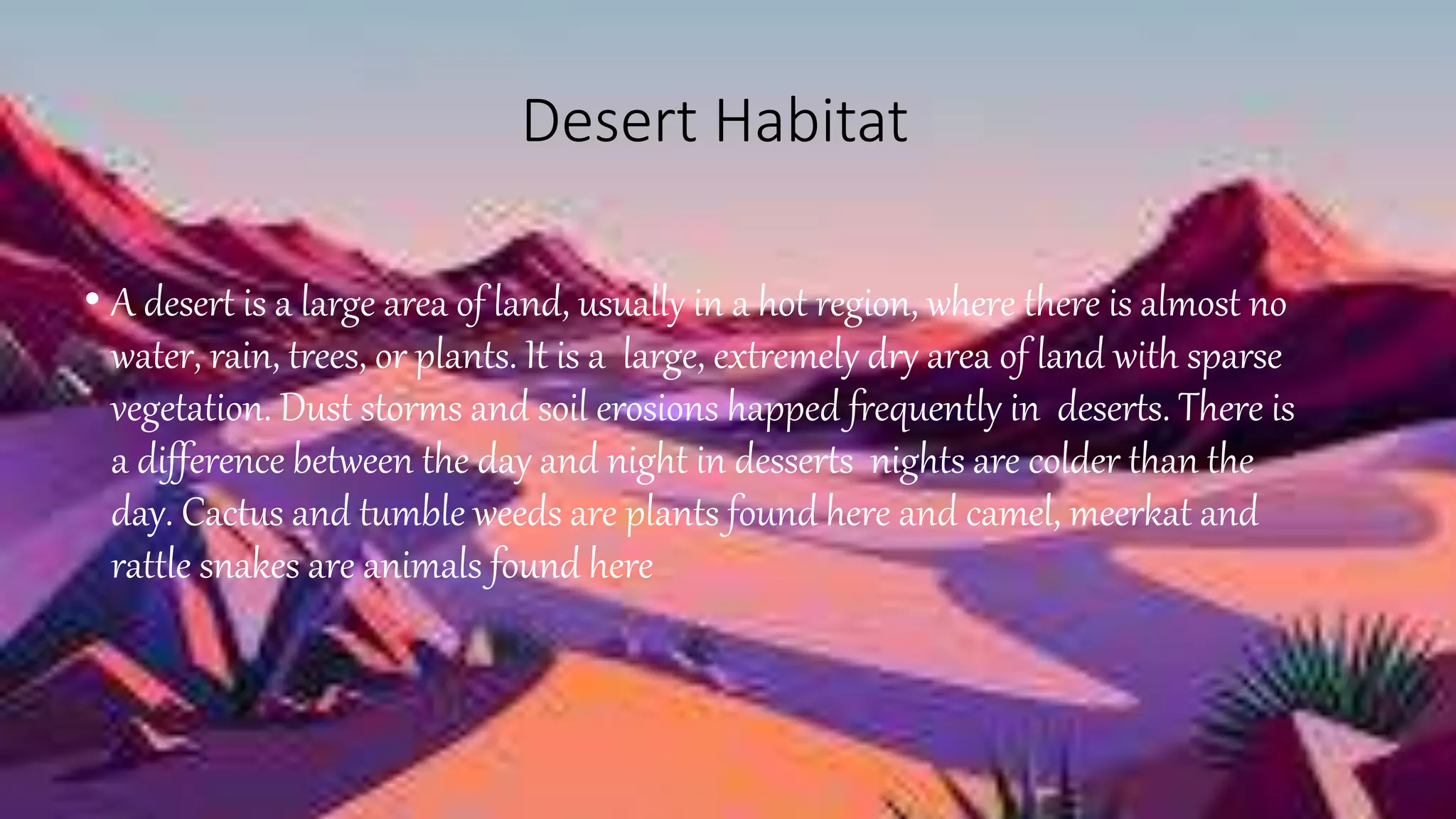 Desert Habitat

• A desert is a large area of land, usually in a hot region, where there is almost no water, rain, trees, or plants. It is a large, extremely dry area of land with sparse vegetation. Dust storms and soil erosions happed frequently in deserts. There is a difference between the day and night in desserts nights are colder than the day. Cactus and tumble weeds are plants found here and camel, meerkat and rattle snakes are animals found here